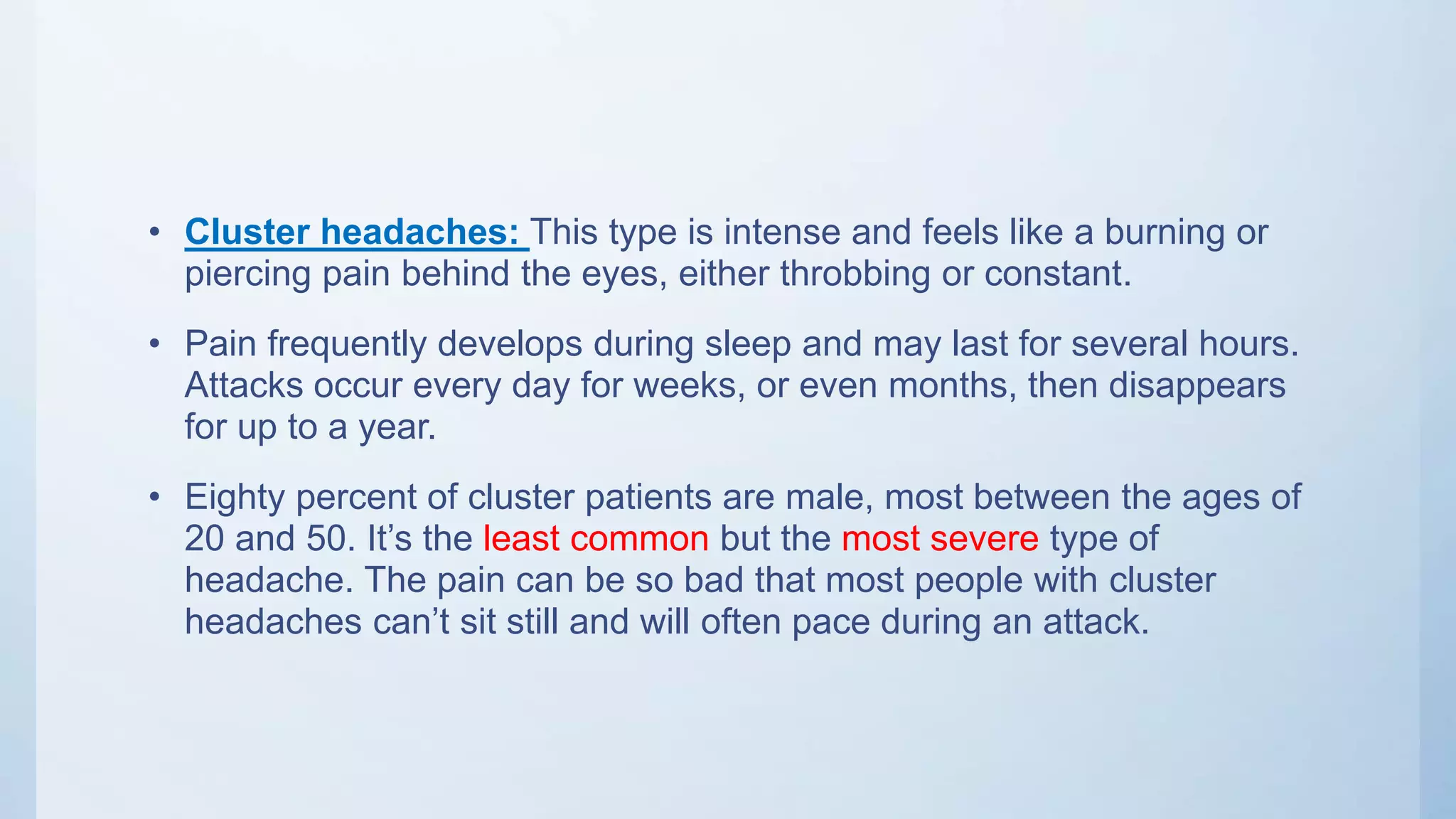 • Cluster headaches: This type is intense and feels like a burning or piercing pain behind the eyes, either throbbing or constant.

• Pain frequently develops during sleep and may last for several hours. Attacks occur every day for weeks, or even months, then disappears for up to a year.

• Eighty percent of cluster patients are male, most between the ages of 20 and 50. It’s the least common but the most severe type of headache. The pain can be so bad that most people with cluster headaches can’t sit still and will often pace during an attack.